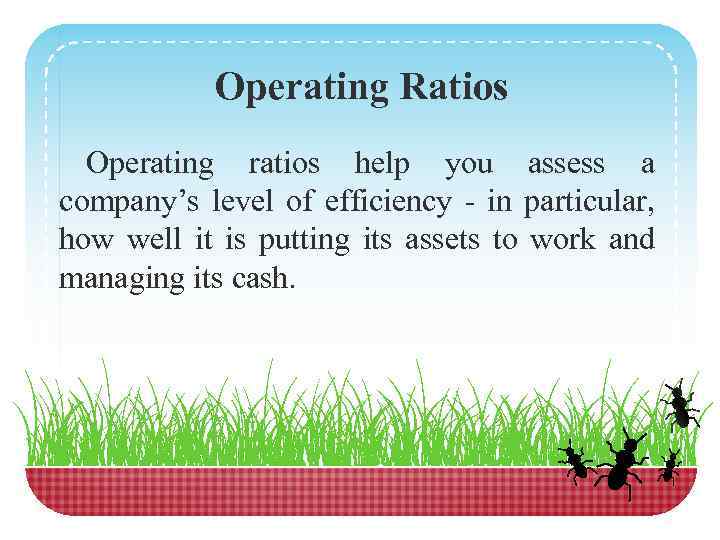 Operating Ratios

Operating ratios help you assess a company’s level of efficiency - in particular, how well it is putting its assets to work and managing its cash.